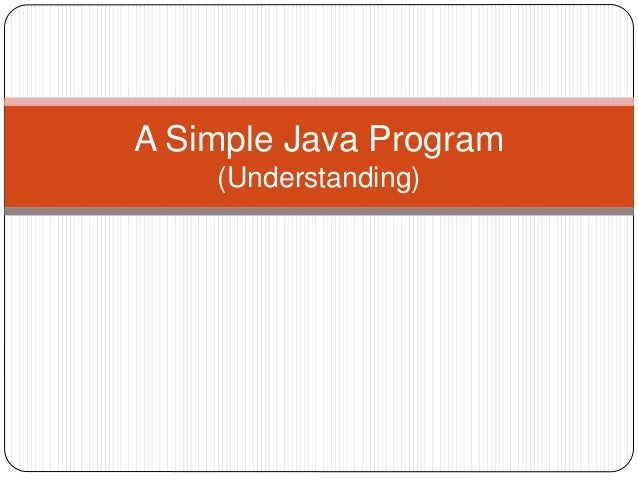 A Simple Java Program
(Understanding)